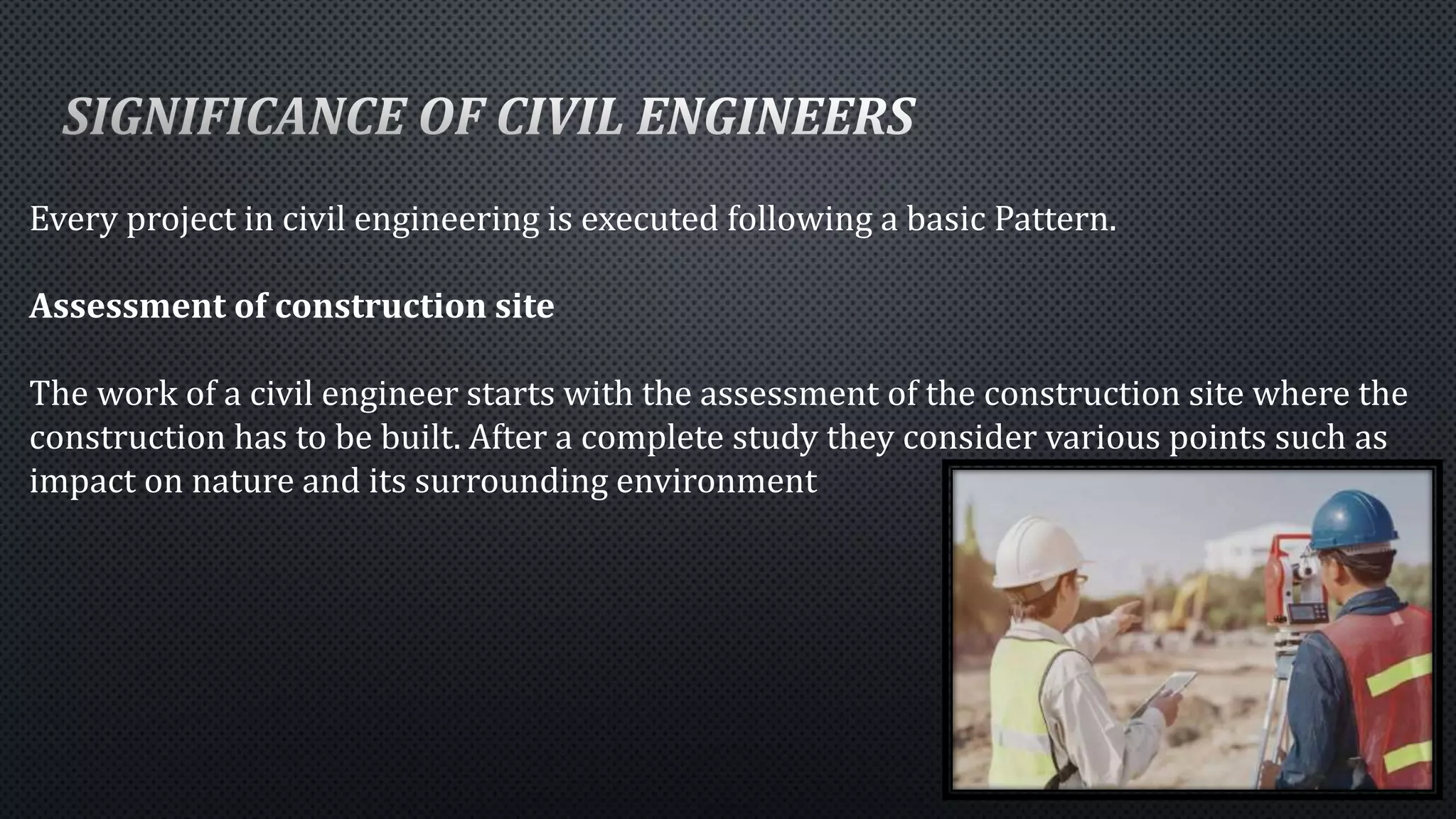 SIGNIFICANCE OF CIVIL ENGINEERS

Every project in civil engineering is executed following a basic Pattern.

Assessment of construction site

The work of a civil engineer starts with the assessment of the construction site where the construction has to be built. After a complete study they consider various points such as impact on nature and its surrounding environment